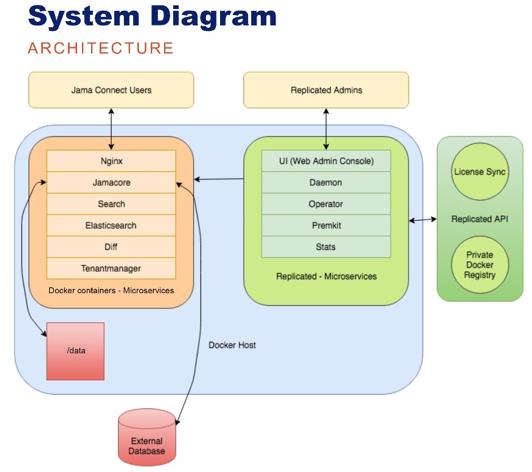 System Diagram
ARCHITECTURE

Jama Connect Users

Replicated Admins

Nginx
Jamacore
Search
Elasticsearch
Diff
Tenantmanager
Docker containers - Microservices

UI (Web Admin Console)
Daemon
Operator
Premkit
Stats
Replicated - Microservices

License Sync
Replicated API
Private Docker Registry

/data

Docker Host

External Database